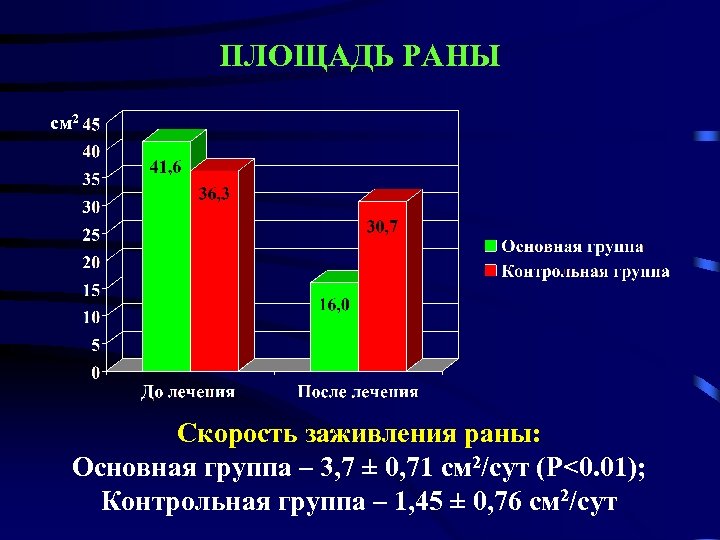 ПЛОЩАДЬ РАНЫ

см$^2$
45
40
35
30
25
20
15
10
5
0

41,6
36,3
16,0
30,7

До лечения
После лечения

Основная группа
Контрольная группа

Скорость заживления раны:
Основная группа – 3,7 ± 0,71 см$^2$/сут (P<0.01);
Контрольная группа – 1,45 ± 0,76 см$^2$/сут